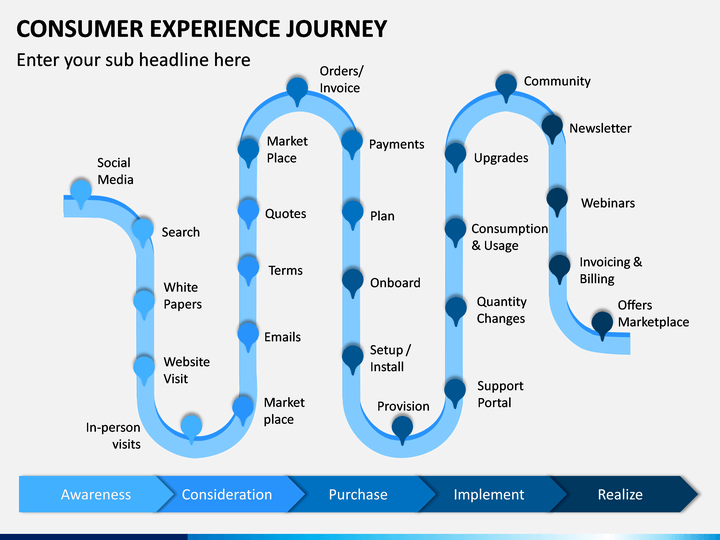 CONSUMER EXPERIENCE JOURNEY

Enter your sub headline here

Social Media

Search

White Papers

Website Visit

In-person visits

Market place

Emails

Terms

Quotes

Market Place

Orders/ Invoice

Payments

Plan

Onboard

Setup / Install

Provision

Support Portal

Quantity Changes

Consumption & Usage

Upgrades

Community

Newsletter

Webinars

Invoicing & Billing

Offers Marketplace

Awareness

Consideration

Purchase

Implement

Realize